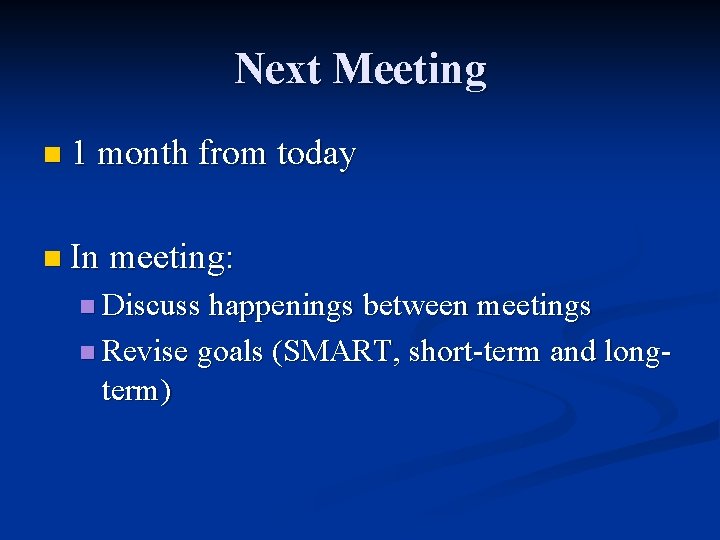 Next Meeting

1 month from today

In meeting:

Discuss happenings between meetings

Revise goals (SMART, short-term and long-term)